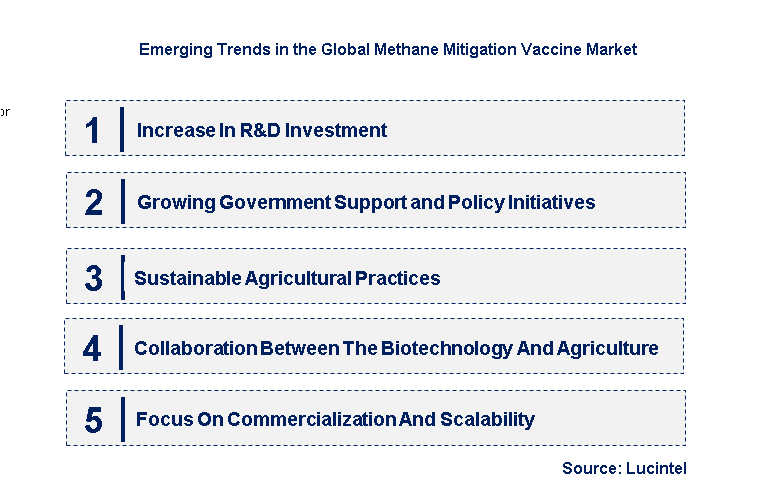 Emerging Trends in the Global Methane Mitigation Vaccine Market

or

1 Increase In R&D Investment

2 Growing Government Support and Policy Initiatives

3 Sustainable Agricultural Practices

4 Collaboration Between The Biotechnology And Agriculture

5 Focus On Commercialization And Scalability

Source: Lucintel